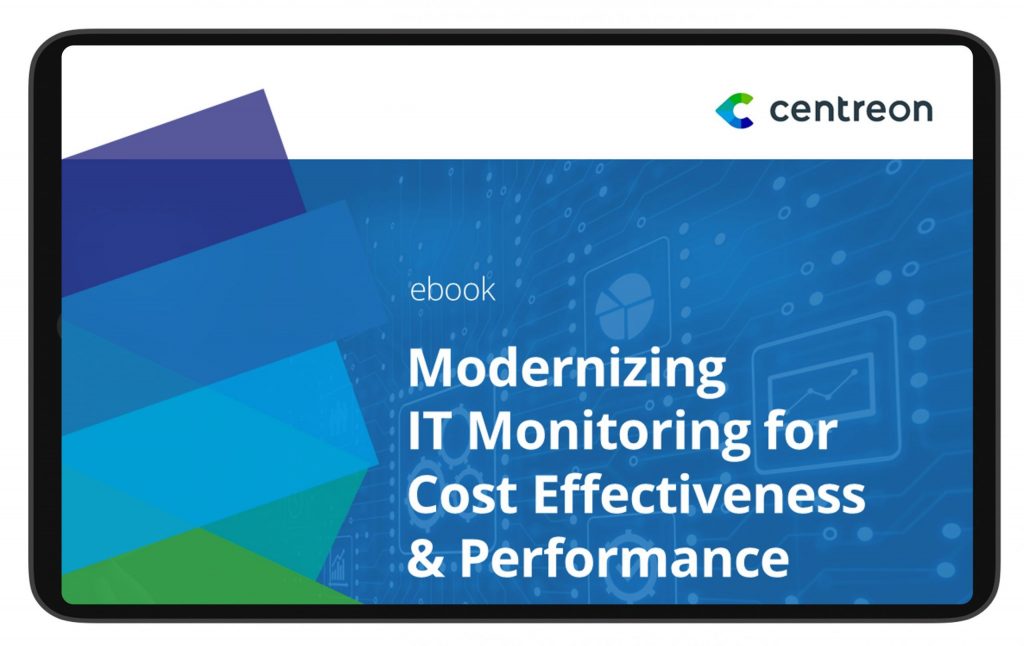 centreon

ebook

Modernizing IT Monitoring for Cost Effectiveness & Performance